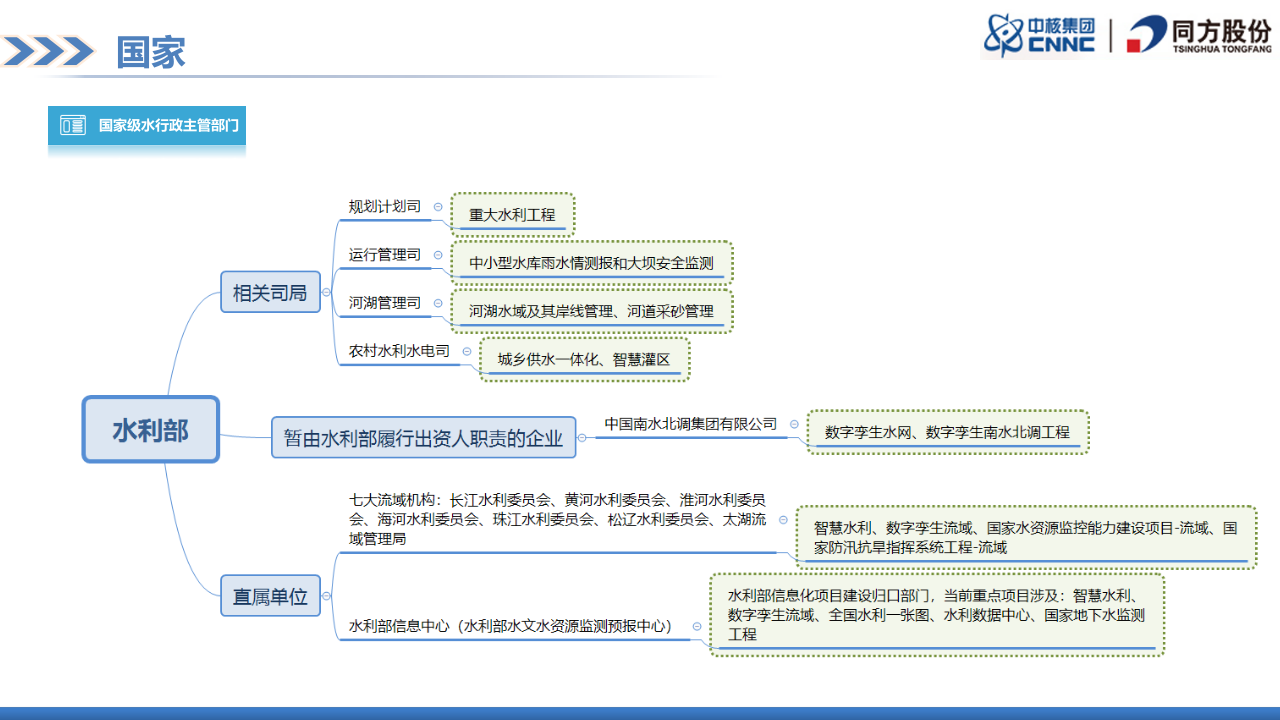 国家

中核集团 CNNC | 同方股份 TSINGHUA TONGFANG

国家级水行政主管部门

水利部

相关司局

规划计划司
重大水利工程

运行管理司
中小型水库雨水情测报和大坝安全监测

河湖管理司
河湖水域及其岸线管理、河道采砂管理

农村水利水电司
城乡供水一体化、智慧灌区

暂由水利部履行出资人职责的企业

中国南水北调集团有限公司
数字孪生水网、数字孪生南水北调工程

直属单位

七大流域机构：长江水利委员会、黄河水利委员会、淮河水利委员会、海河水利委员会、珠江水利委员会、松辽水利委员会、太湖流域管理局
智慧水利、数字孪生流域、国家水资源监控能力建设项目-流域、国家防汛抗旱指挥系统工程-流域

水利部信息中心（水利部水文水资源监测预报中心）
水利部信息化项目建设归口部门，当前重点项目涉及：智慧水利、数字孪生流域、全国水利一张图、水利数据中心、国家地下水监测工程